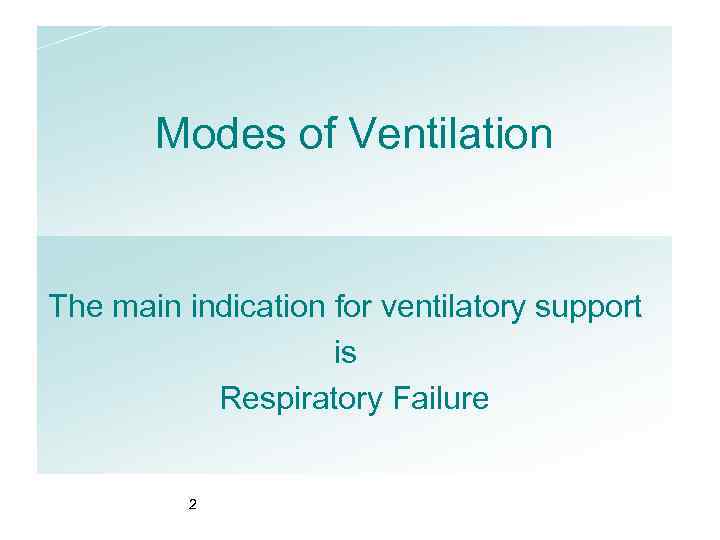 Modes of Ventilation

The main indication for ventilatory support
is
Respiratory Failure

2